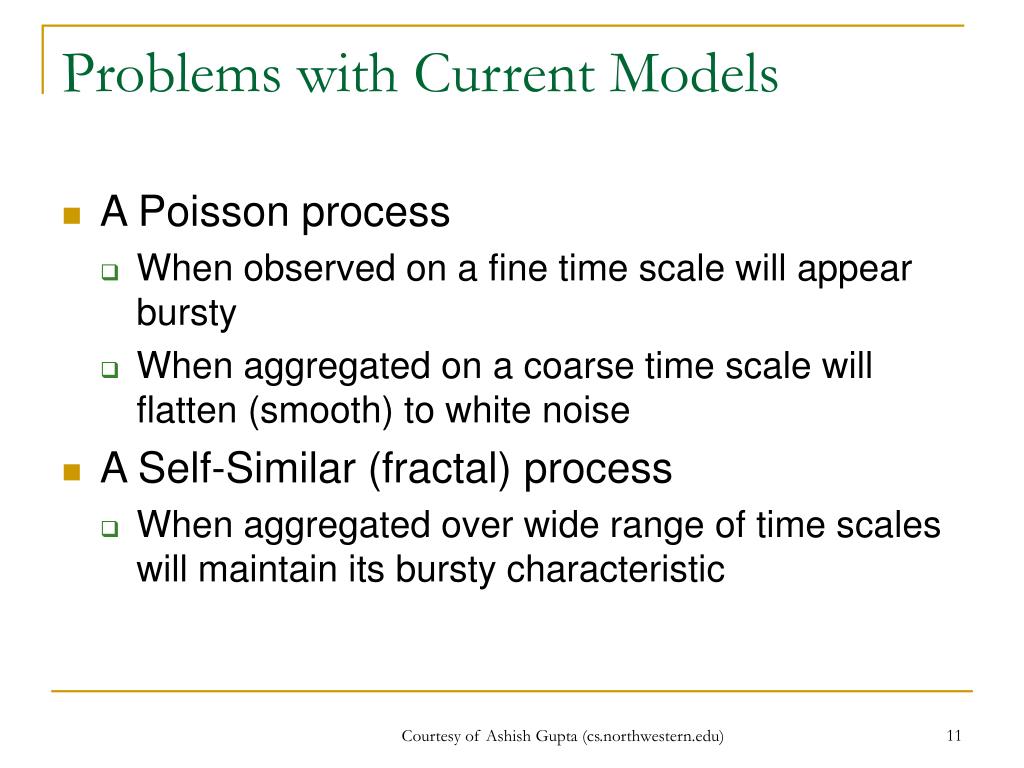 Problems with Current Models

A Poisson process

When observed on a fine time scale will appear bursty

When aggregated on a coarse time scale will flatten (smooth) to white noise

A Self-Similar (fractal) process

When aggregated over wide range of time scales will maintain its bursty characteristic

Courtesy of Ashish Gupta (cs.northwestern.edu)

11